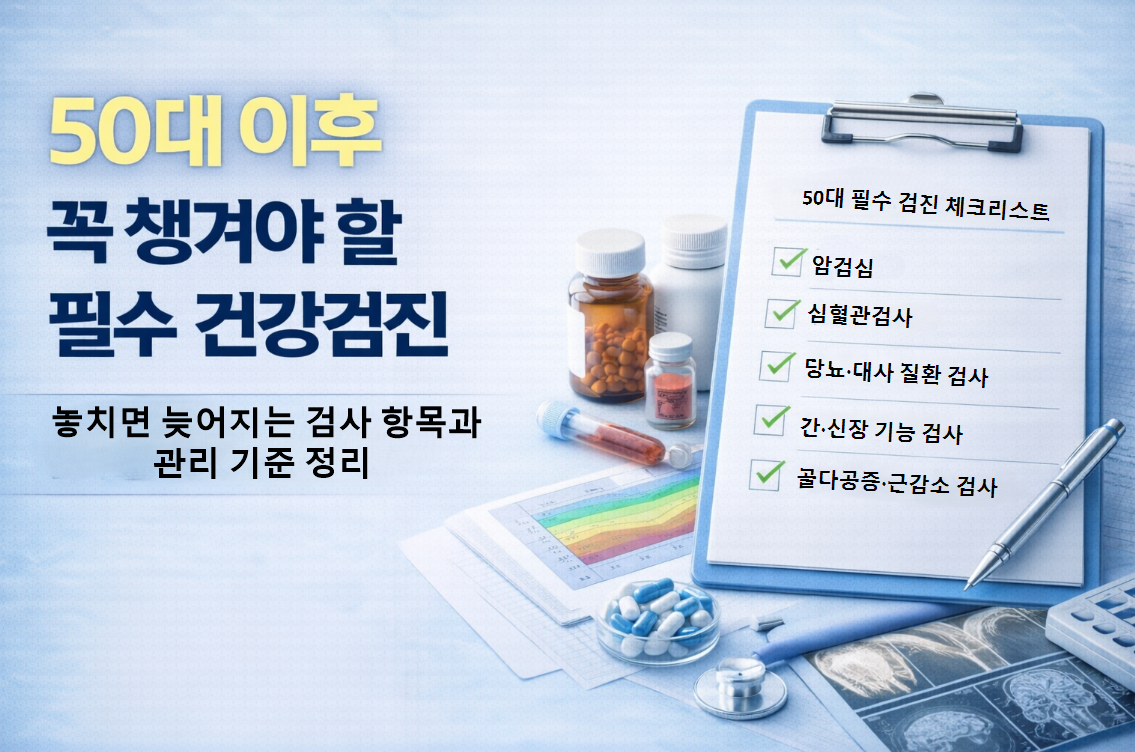 50대 이후
꼭 챙겨야 할
필수 건강검진

놓치면 늦어지는 검사 항목과
관리 기준 정리

50대 필수 검진 체크리스트
암검심
심혈관검사
당뇨·대사 질환 검사
간·신장 기능 검사
골다공증·근감소 검사